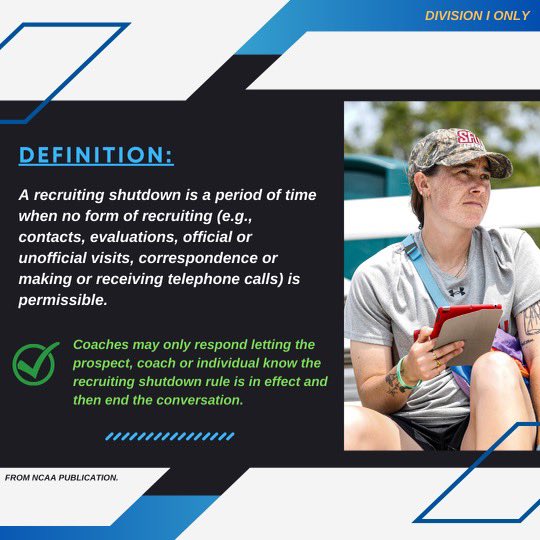 DIVISION I ONLY

DEFINITION:

A recruiting shutdown is a period of time when no form of recruiting (e.g., contacts, evaluations, official or unofficial visits, correspondence or making or receiving telephone calls) is permissible.

Coaches may only respond letting the prospect, coach or individual know the recruiting shutdown rule is in effect and then end the conversation.

SFU

FROM NCAA PUBLICATION.